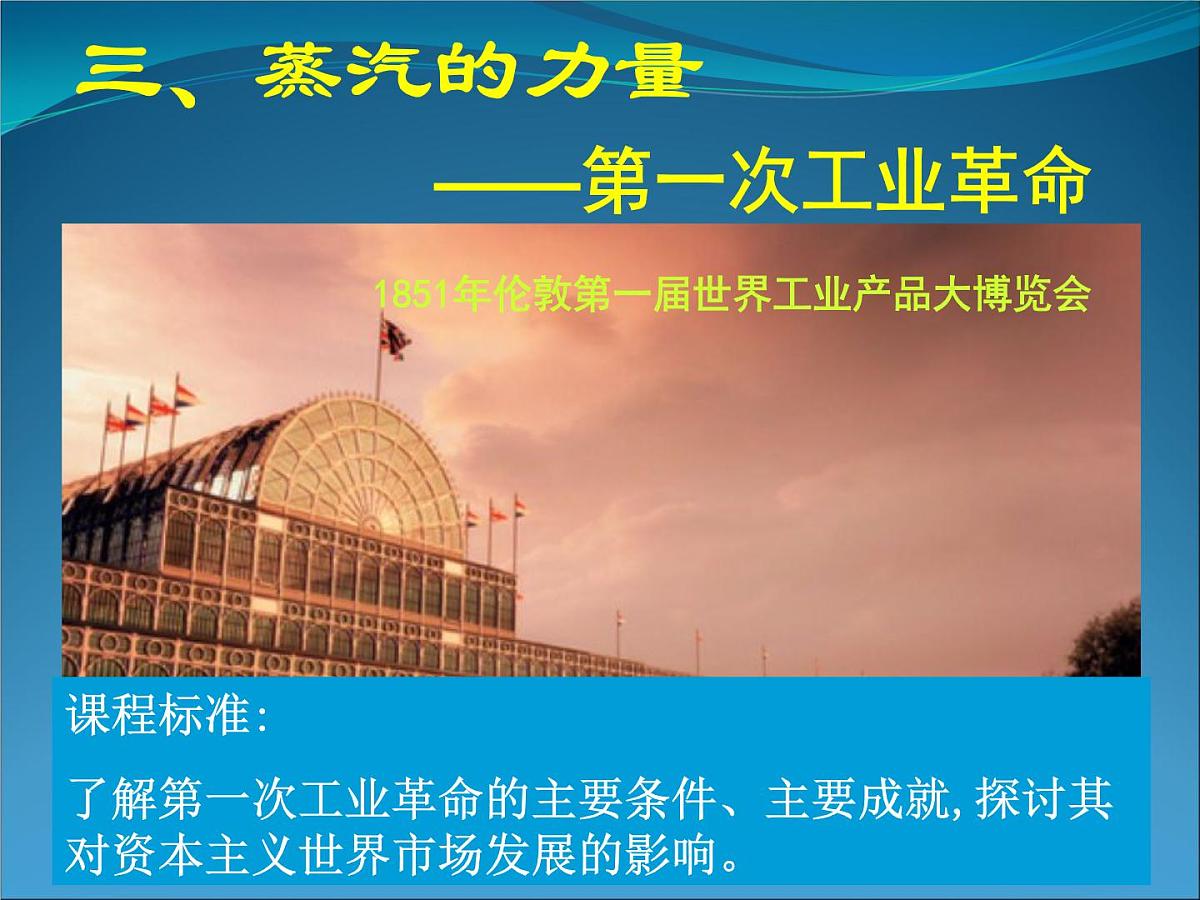 三、蒸汽的力量

——第一次工业革命

1851年伦敦第一届世界工业产品大博览会

课程标准:

了解第一次工业革命的主要条件、主要成就,探讨其对资本主义世界市场发展的影响。